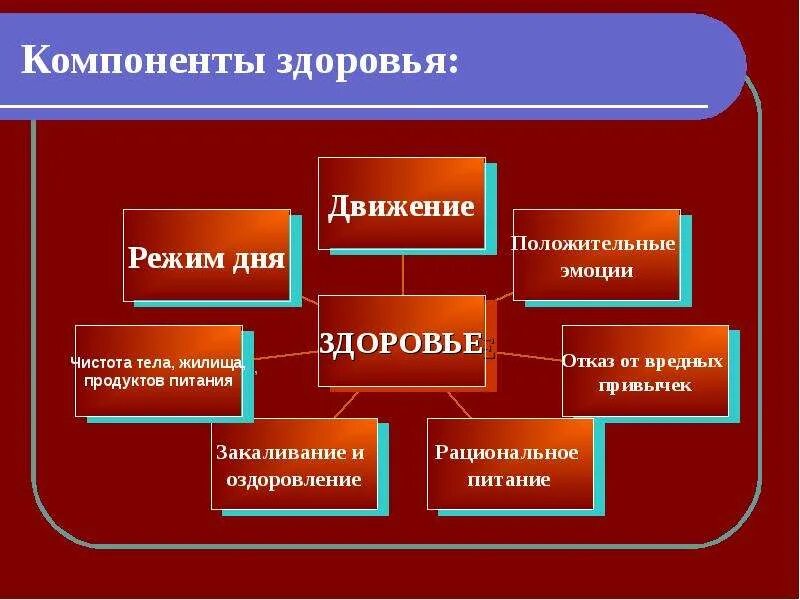 Компоненты здоровья:

Движение

Режим дня

Положительные эмоции

ЗДОРОВЬЕ

Чистота тела, жилища, продуктов питания

Отказ от вредных привычек

Закаливание и оздоровление

Рациональное питание